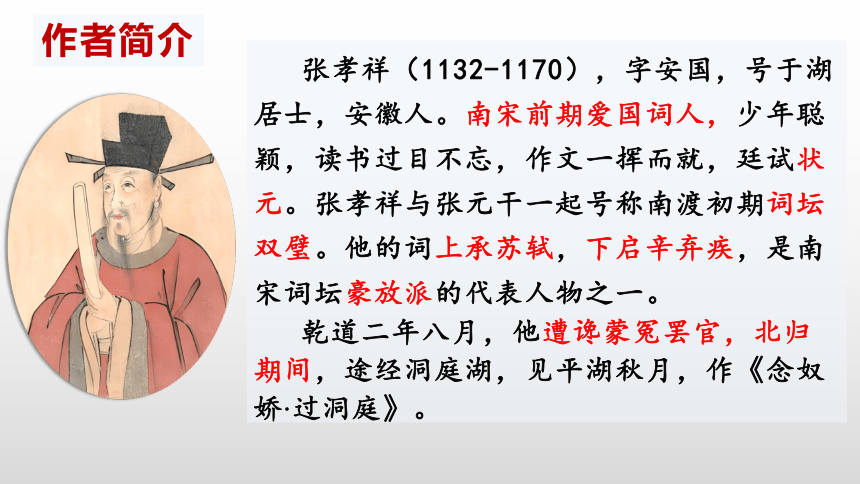 作者简介

张孝祥（1132-1170），字安国，号于湖居士，安徽人。南宋前期爱国词人，少年聪颖，读书过目不忘，作文一挥而就，廷试状元。张孝祥与张元干一起号称南渡初期词坛双璧。他的词上承苏轼，下启辛弃疾，是南宋词坛豪放派的代表人物之一。

乾道二年八月，他遭谗蒙冤罢官，北归期间，途经洞庭湖，见平湖秋月，作《念奴娇·过洞庭》。